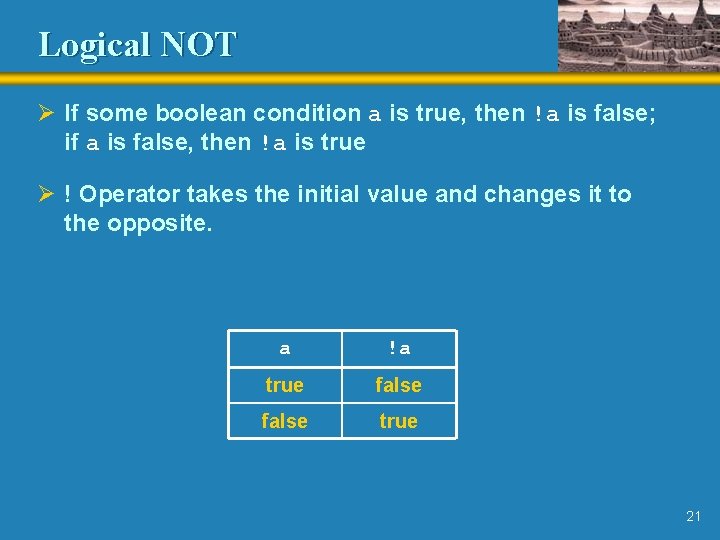 Logical NOT

➢ If some boolean condition a is true, then !a is false; if a is false, then !a is true

➢ ! Operator takes the initial value and changes it to the opposite.

| a | !a |
|---|---|
| true | false |
| false | true |

21